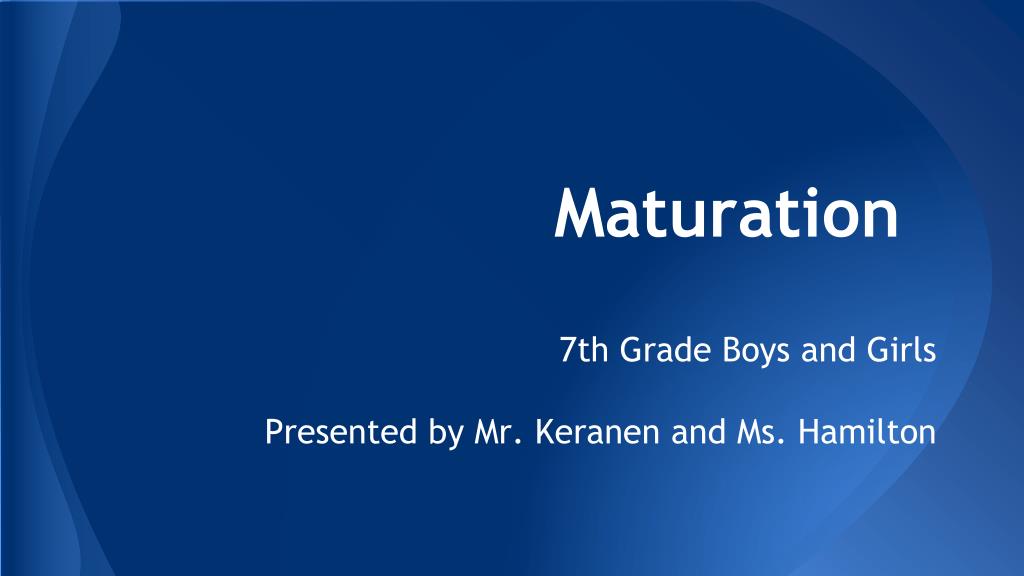 Maturation

7th Grade Boys and Girls

Presented by Mr. Keranen and Ms. Hamilton